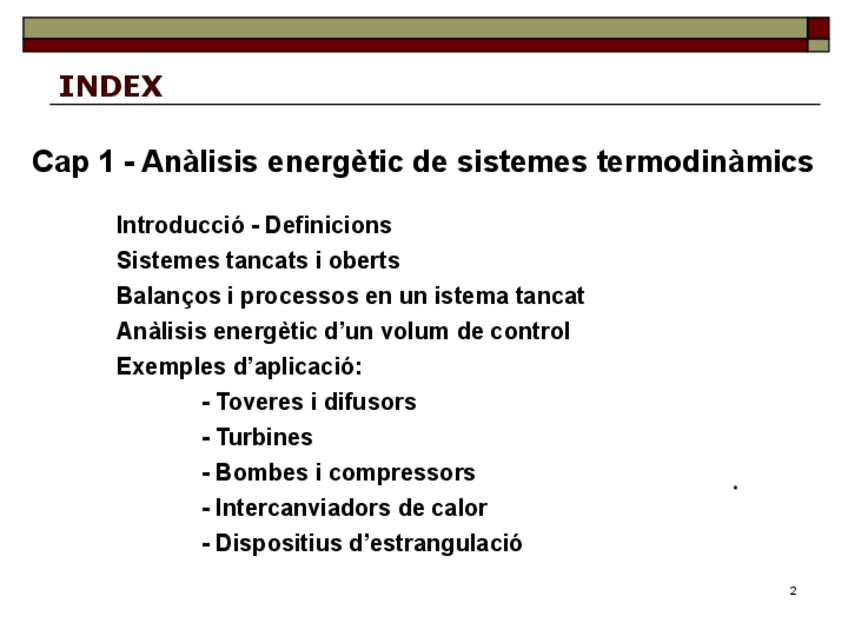 INDEX

Cap 1 - Anàlisis energètic de sistemes termodinàmics

Introducció - Definicions
Sistemes tancats i oberts
Balanços i processos en un istema tancat
Anàlisis energètic d'un volum de control
Exemples d'aplicació:
- Toveres i difusors
- Turbines
- Bombes i compressors
- Intercanviadors de calor
- Dispositius d'estrangulació

2